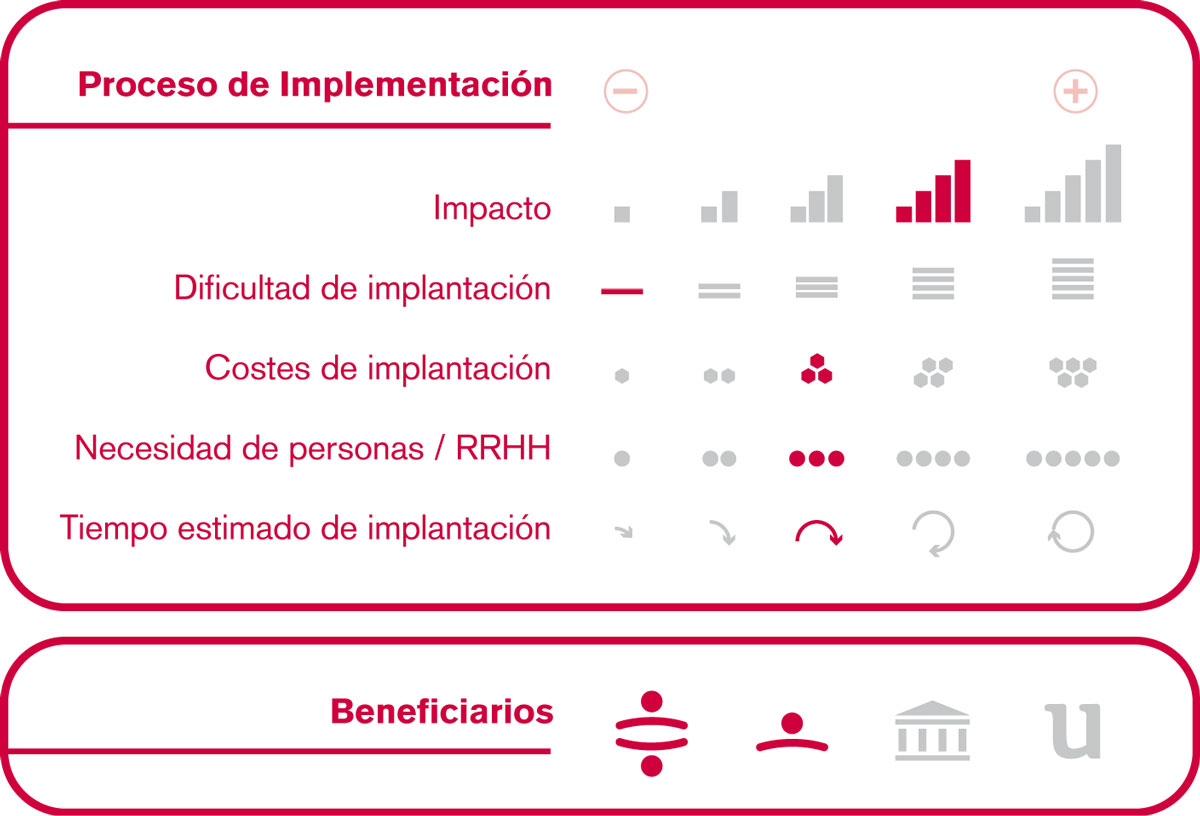 Proceso de Implementación

−

+

Impacto

Dificultad de implantación

Costes de implantación

Necesidad de personas / RRHH

Tiempo estimado de implantación

Beneficiarios

u